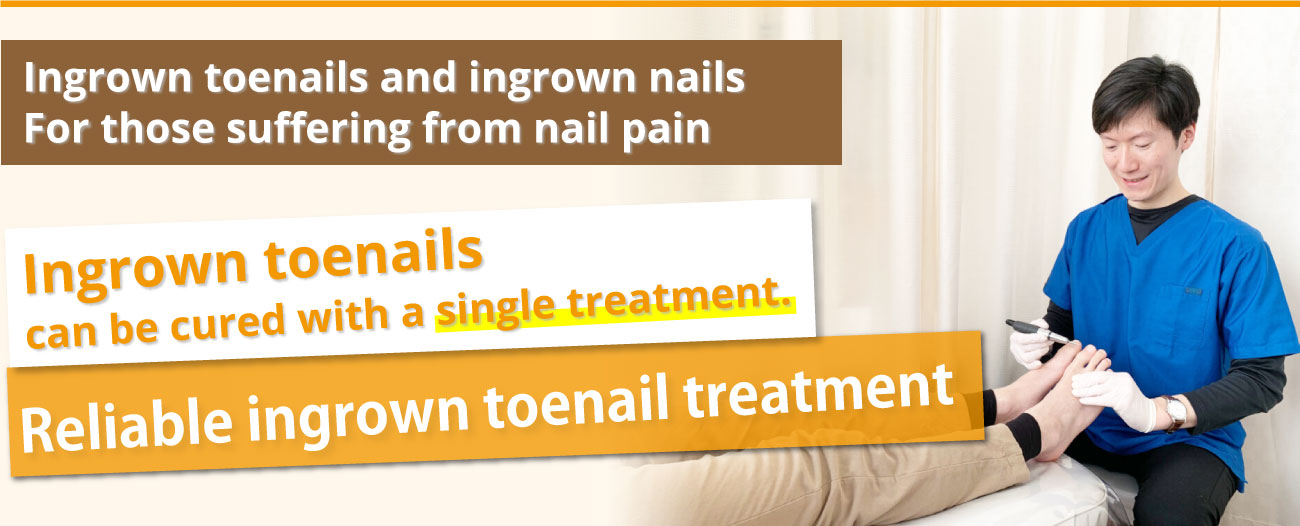 Ingrown toenails and ingrown nails
For those suffering from nail pain

Ingrown toenails
can be cured with a single treatment.

Reliable ingrown toenail treatment